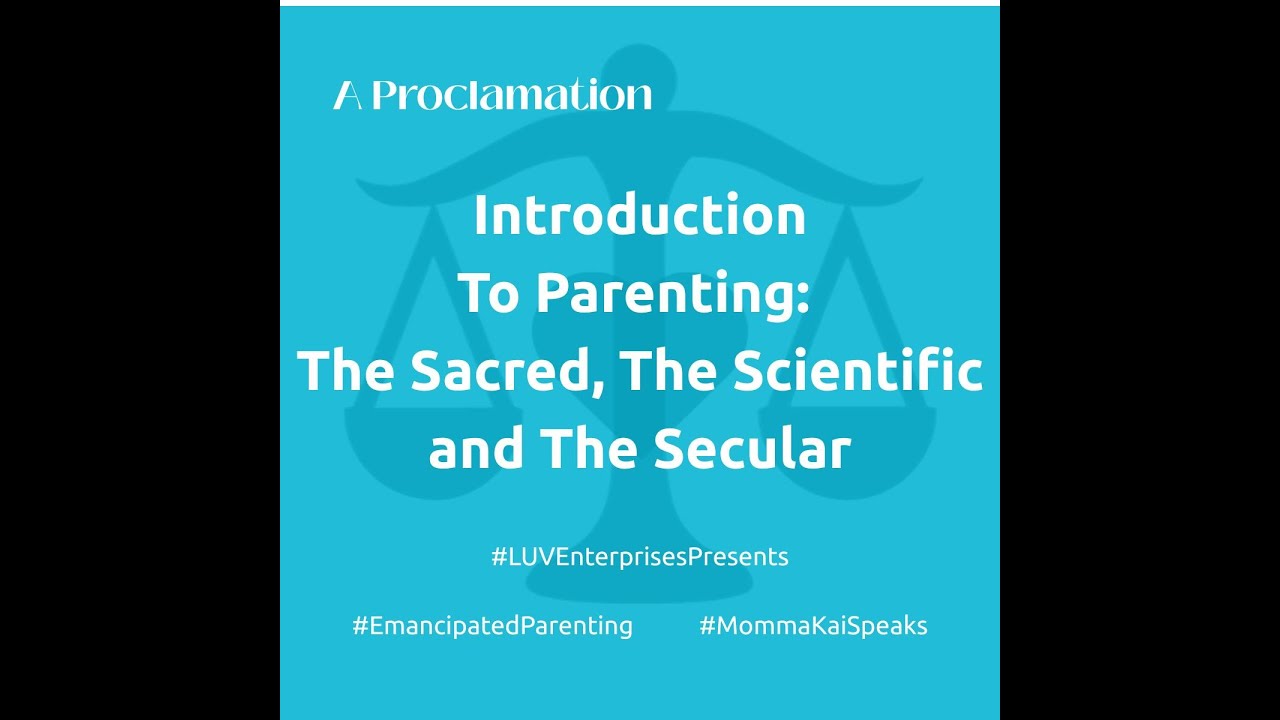 A Proclamation

Introduction To Parenting: The Sacred, The Scientific and The Secular

#LUVEnterprisesPresents

#EmancipatedParenting #MommaKaiSpeaks